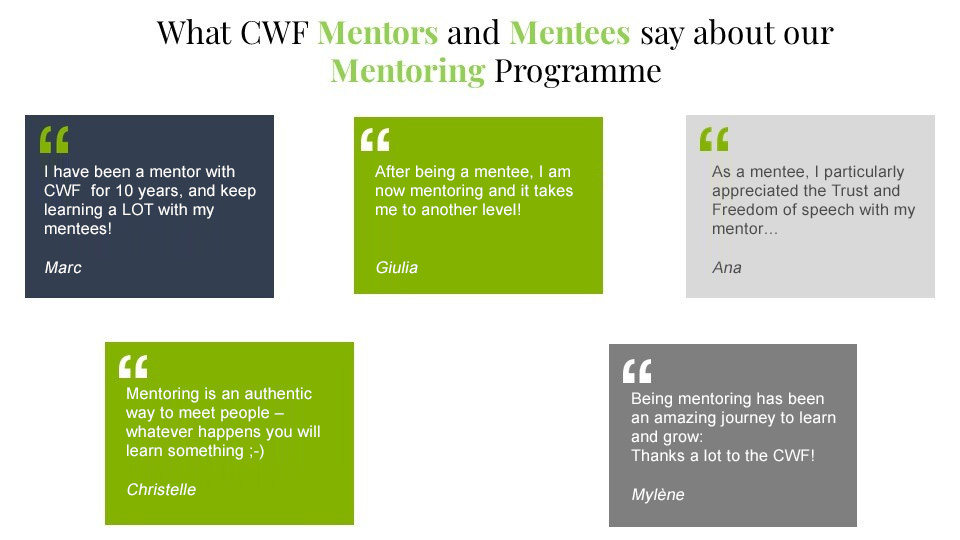 What CWF Mentors and Mentees say about our Mentoring Programme

“

I have been a mentor with CWF for 10 years, and keep learning a LOT with my mentees!

Marc

“

After being a mentee, I am now mentoring and it takes me to another level!

Giulia

“

As a mentee, I particularly appreciated the Trust and Freedom of speech with my mentor...

Ana

“

Mentoring is an authentic way to meet people – whatever happens you will learn something ;-)

Christelle

“

Being mentoring has been an amazing journey to learn and grow:
Thanks a lot to the CWF!

Mylène